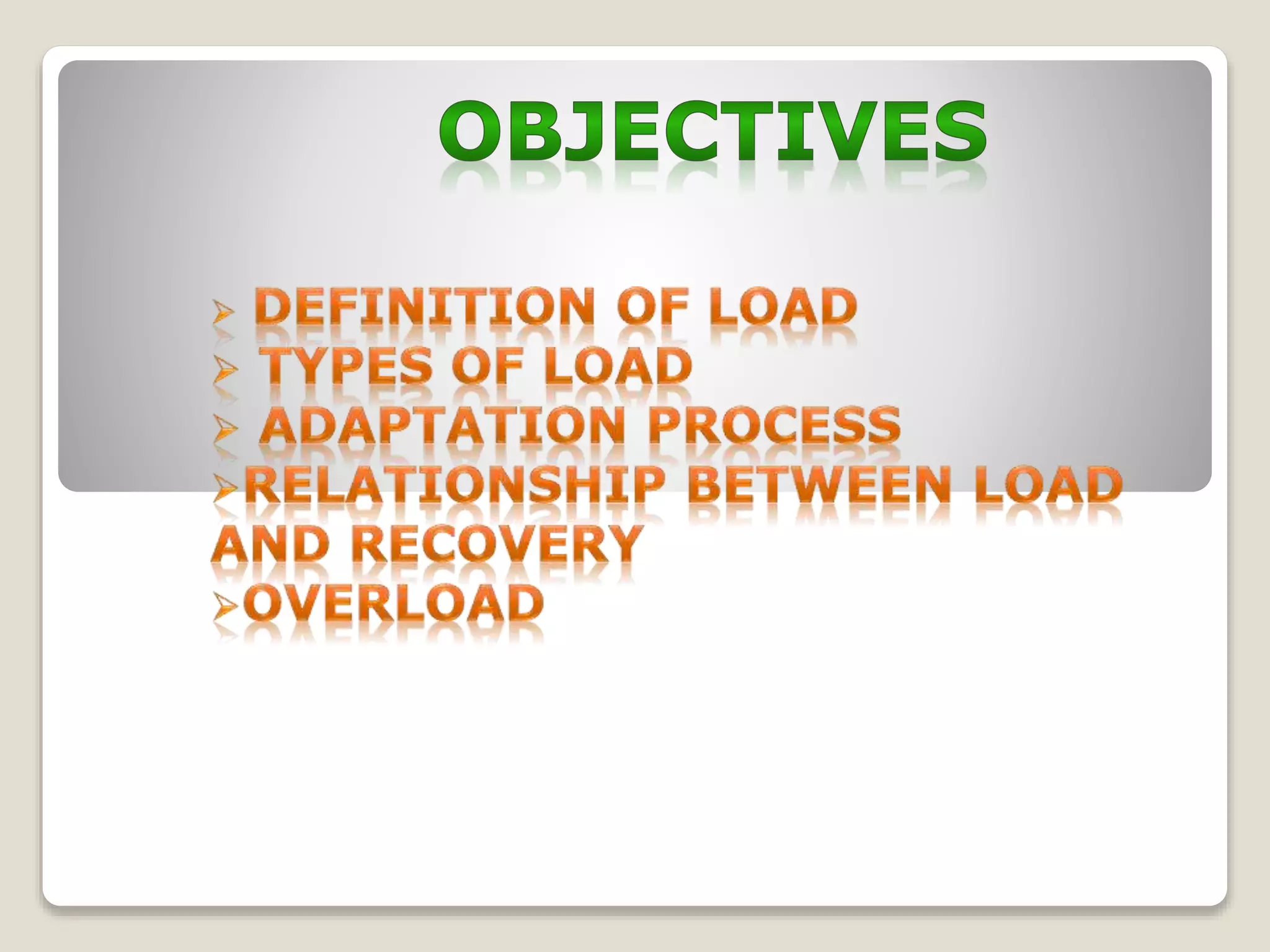 OBJECTIVES

➢ DEFINITION OF LOAD
➢ TYPES OF LOAD
➢ ADAPTATION PROCESS
➢RELATIONSHIP BETWEEN LOAD AND RECOVERY
➢OVERLOAD